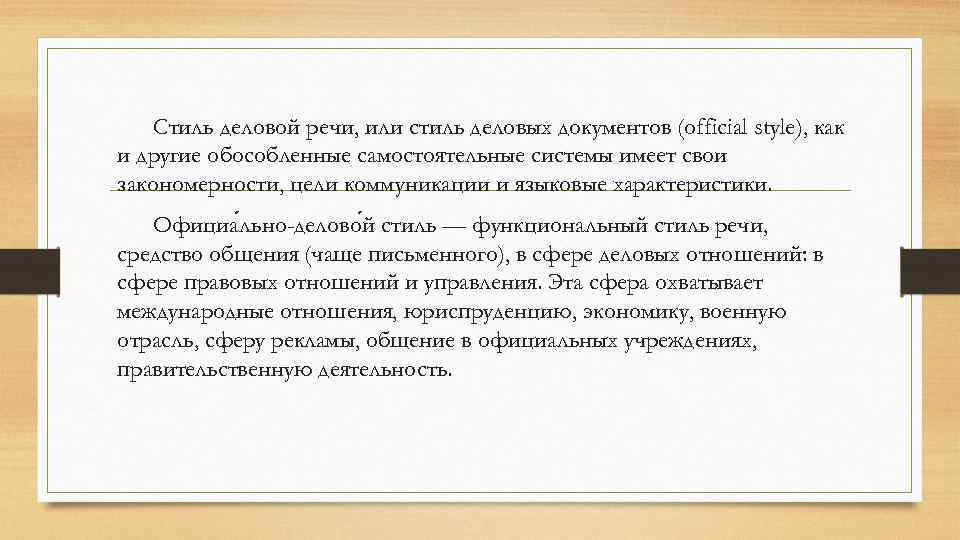 Стиль деловой речи, или стиль деловых документов (official style), как и другие обособленные самостоятельные системы имеет свои закономерности, цели коммуникации и языковые характеристики.

Официа́льно-делово́й стиль — функциональный стиль речи, средство общения (чаще письменного), в сфере деловых отношений: в сфере правовых отношений и управления. Эта сфера охватывает международные отношения, юриспруденцию, экономику, военную отрасль, сферу рекламы, общение в официальных учреждениях, правительственную деятельность.